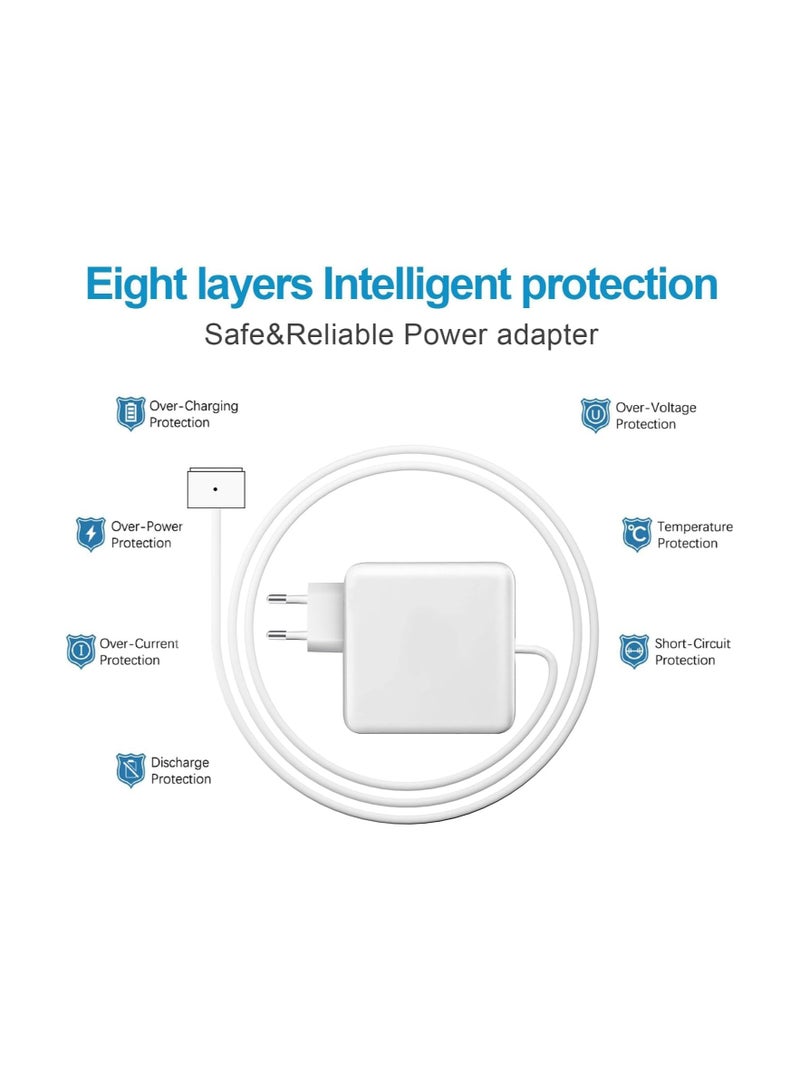 Eight layers Intelligent protection
Safe&Reliable Power adapter

Over-Charging Protection

Over-Power Protection

Over-Current Protection

Discharge Protection

Over-Voltage Protection

Temperature Protection

Short-Circuit Protection